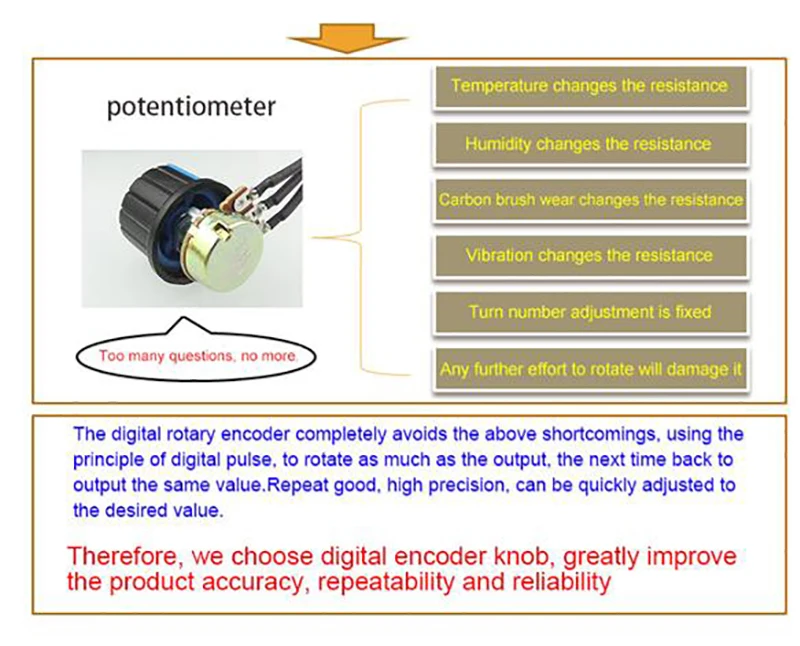 potentiometer

Too many questions, no more.

Temperature changes the resistance

Humidity changes the resistance

Carbon brush wear changes the resistance

Vibration changes the resistance

Turn number adjustment is fixed

Any further effort to rotate will damage it

The digital rotary encoder completely avoids the above shortcomings, using the principle of digital pulse, to rotate as much as the output, the next time back to output the same value.Repeat good, high precision, can be quickly adjusted to the desired value.

Therefore, we choose digital encoder knob, greatly improve the product accuracy, repeatability and reliability